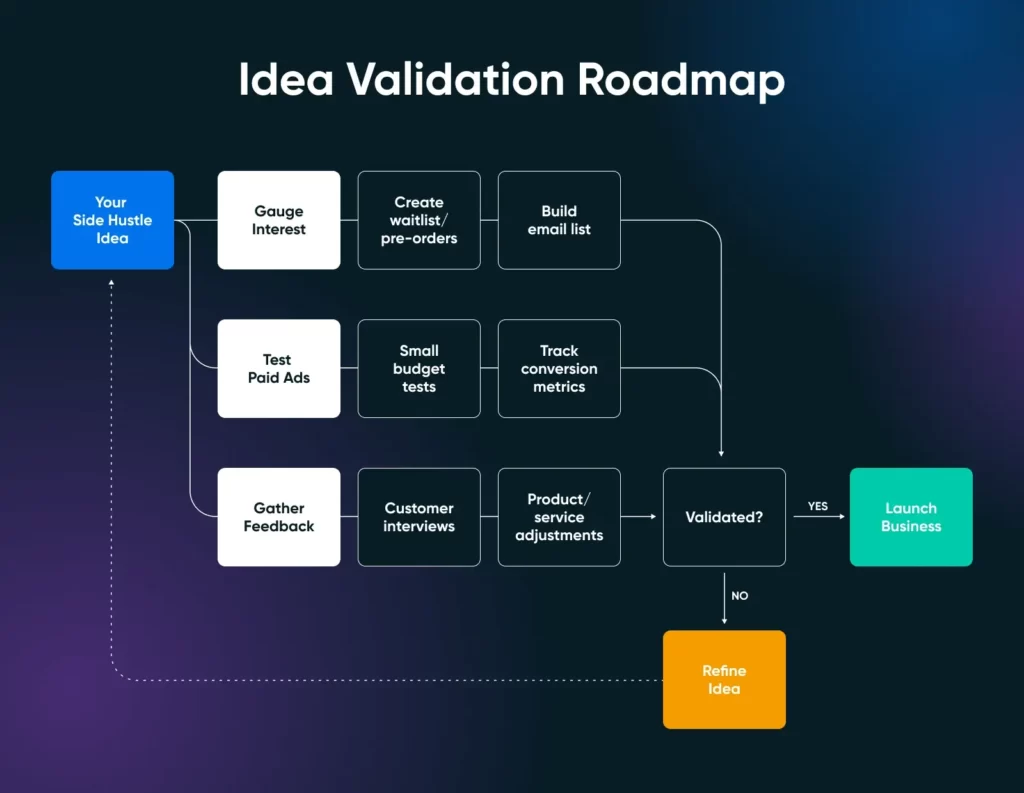 Idea Validation Roadmap

Your Side Hustle Idea

Gauge Interest

Create waitlist/ pre-orders

Build email list

Test Paid Ads

Small budget tests

Track conversion metrics

Gather Feedback

Customer interviews

Product/ service adjustments

Validated?

YES

Launch Business

NO

Refine Idea